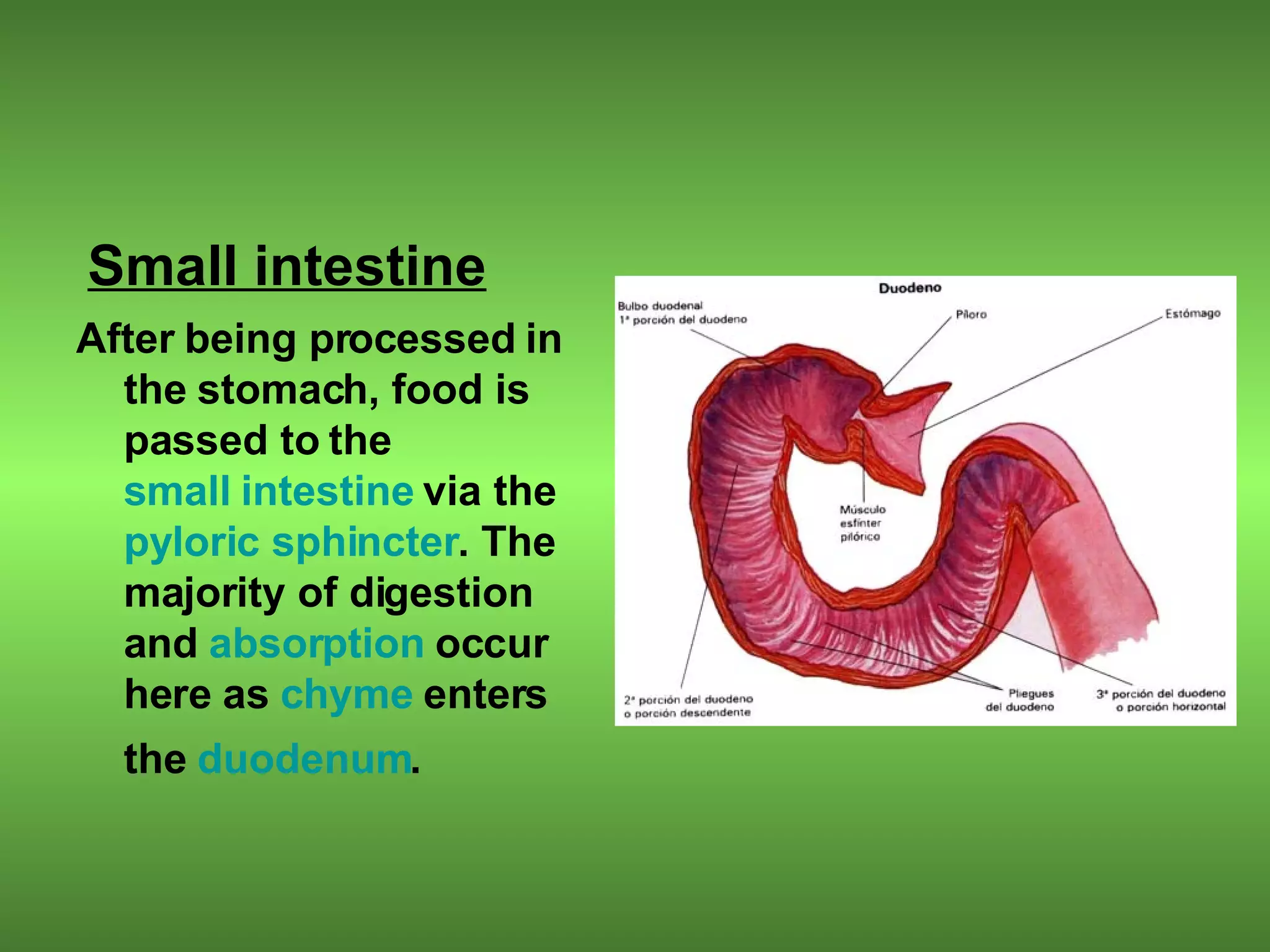 Small intestine

After being processed in the stomach, food is passed to the small intestine via the pyloric sphincter. The majority of digestion and absorption occur here as chyme enters the duodenum.

Duodeno

Bulbo duodenal
1ª porción del duodeno

Píloro

Estómago

Músculo esfínter pilórico

2ª porción del duodeno o porción descendente

Pliegues del duodeno

3ª porción del duodeno o porción horizontal